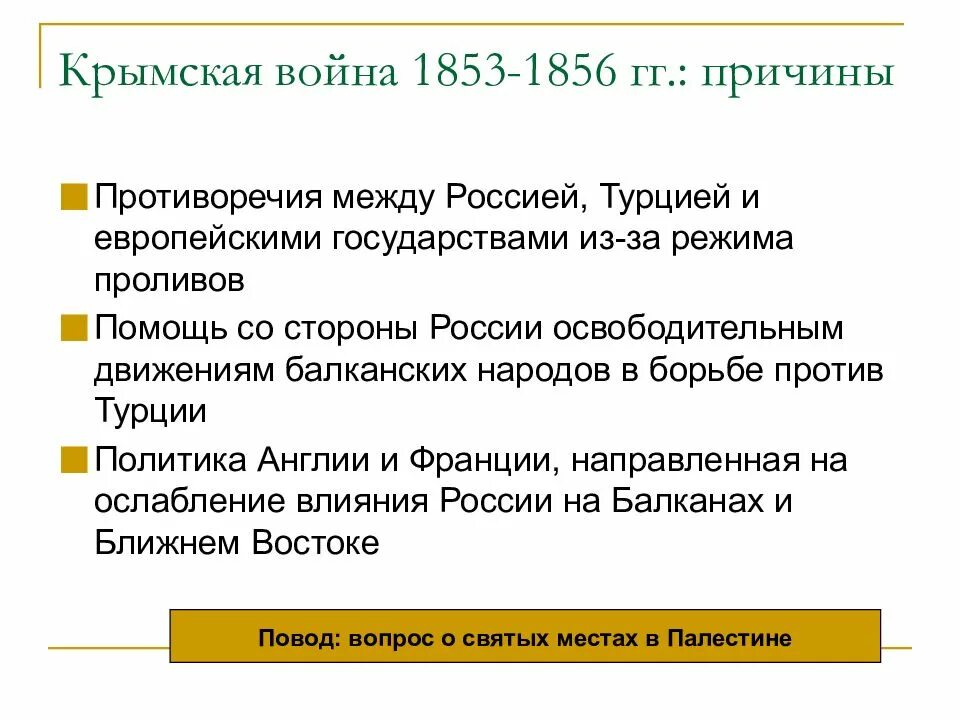 Крымская война 1853-1856 гг.: причины

Противоречия между Россией, Турцией и европейскими государствами из-за режима проливов

Помощь со стороны России освободительным движениям балканских народов в борьбе против Турции

Политика Англии и Франции, направленная на ослабление влияния России на Балканах и Ближнем Востоке

Повод: вопрос о святых местах в Палестине